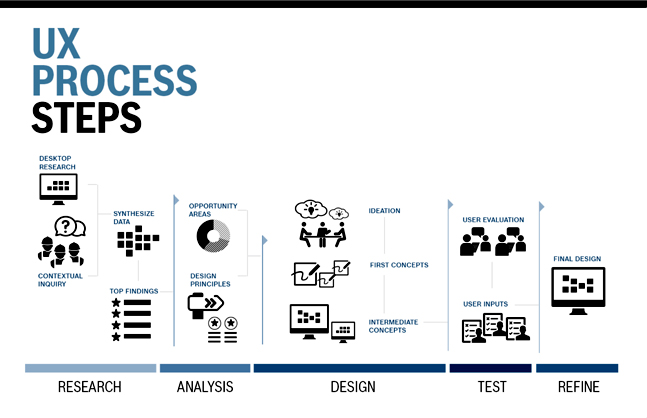 UX
PROCESS
STEPS

DESKTOP RESEARCH

CONTEXTUAL INQUIRY

SYNTHESIZE DATA

TOP FINDINGS

OPPORTUNITY AREAS

DESIGN PRINCIPLES

IDEATION

FIRST CONCEPTS

INTERMEDIATE CONCEPTS

USER EVALUATION

USER INPUTS

FINAL DESIGN

RESEARCH

ANALYSIS

DESIGN

TEST

REFINE